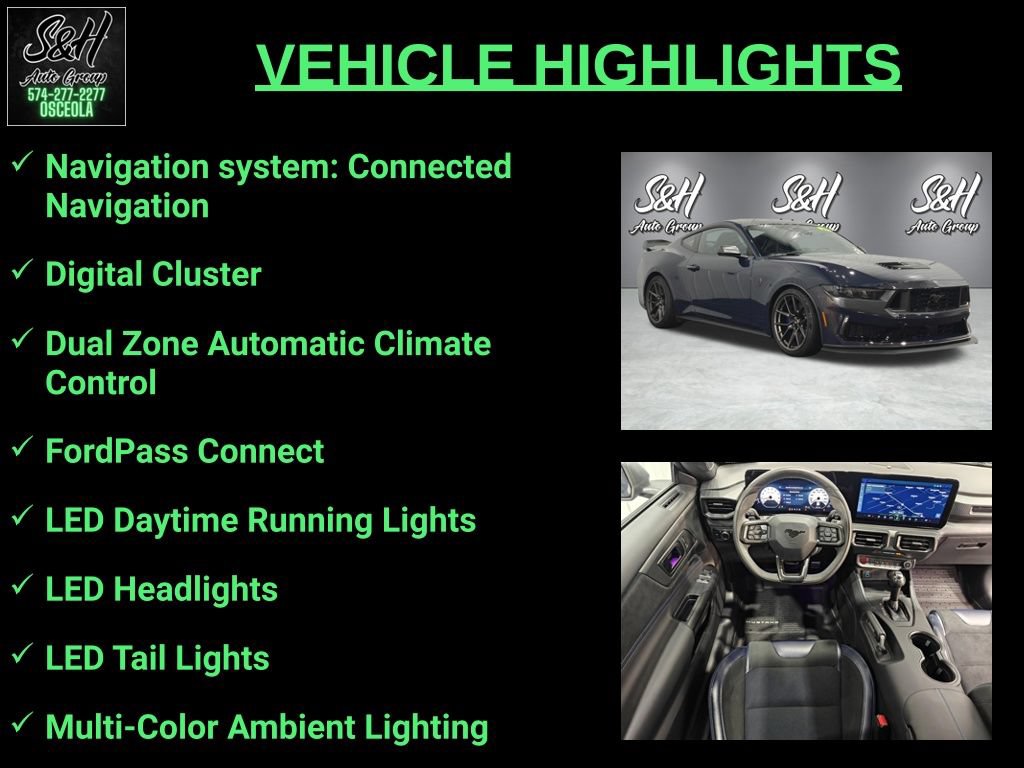 S&H
Auto Group
574-277-2277
OSCEOLA

VEHICLE HIGHLIGHTS

✓ Navigation system: Connected Navigation

✓ Digital Cluster

✓ Dual Zone Automatic Climate Control

✓ FordPass Connect

✓ LED Daytime Running Lights

✓ LED Headlights

✓ LED Tail Lights

✓ Multi-Color Ambient Lighting

S&H
Auto Group
S&H
Auto Group
S&H
Auto Group